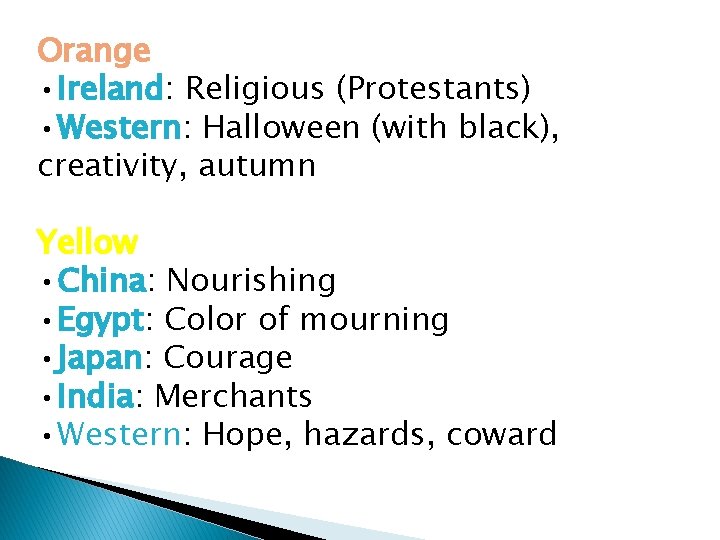 Orange
•Ireland: Religious (Protestants)
•Western: Halloween (with black), creativity, autumn

Yellow
•China: Nourishing
•Egypt: Color of mourning
•Japan: Courage
•India: Merchants
•Western: Hope, hazards, coward